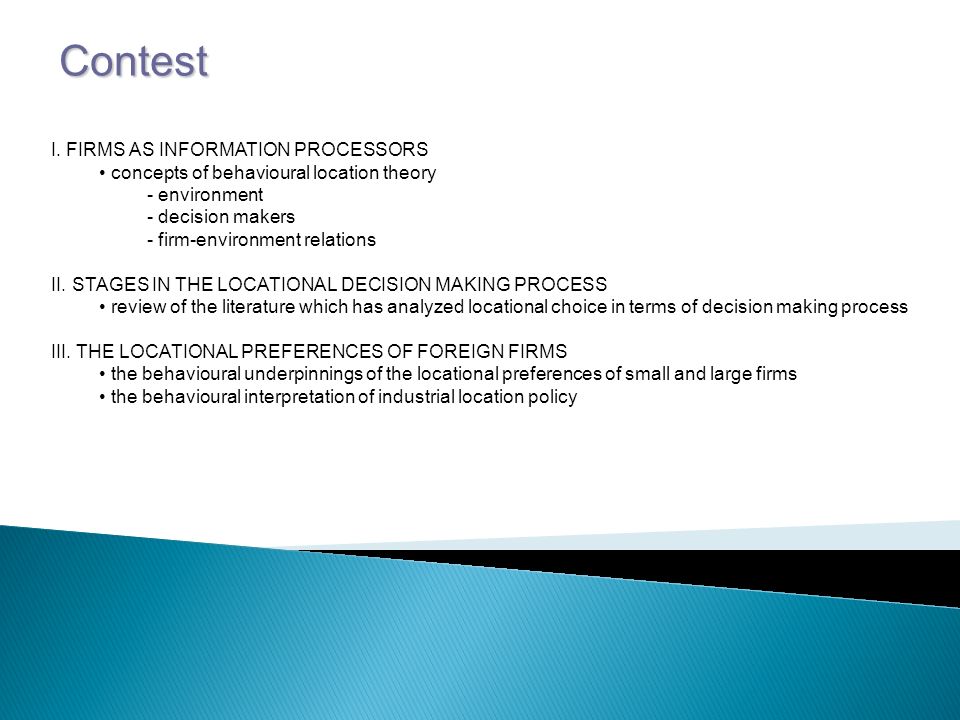 Contest

I. FIRMS AS INFORMATION PROCESSORS
• concepts of behavioural location theory
- environment
- decision makers
- firm-environment relations

II. STAGES IN THE LOCATIONAL DECISION MAKING PROCESS
• review of the literature which has analyzed locational choice in terms of decision making process

III. THE LOCATIONAL PREFERENCES OF FOREIGN FIRMS
• the behavioural underpinnings of the locational preferences of small and large firms
• the behavioural interpretation of industrial location policy